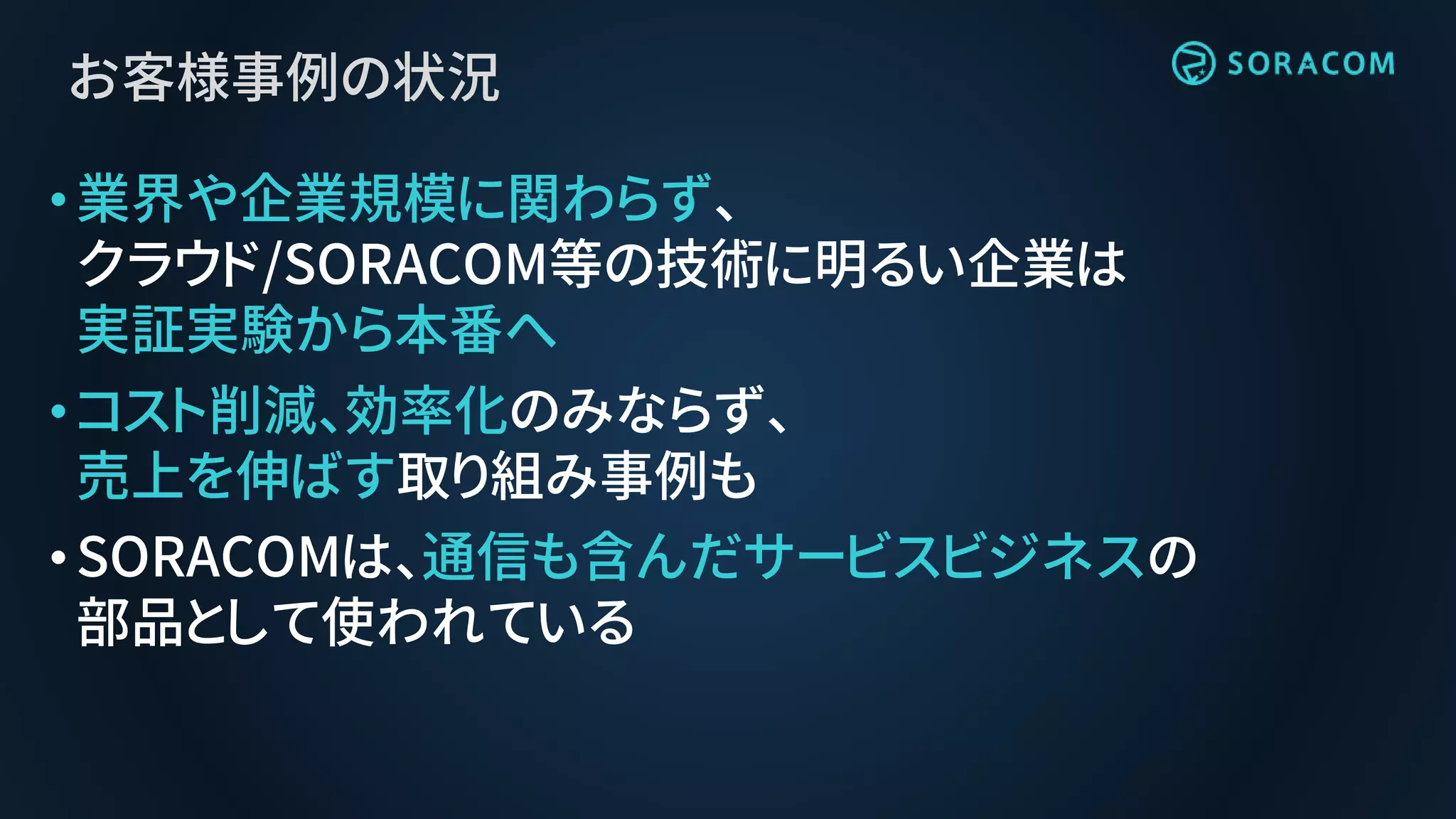 お客様事例の状況

SORACOM

• 業界や企業規模に関わらず、クラウド/SORACOM等の技術に明るい企業は実証実験から本番へ

• コスト削減、効率化のみならず、売上を伸ばす取り組み事例も

• SORACOMは、通信も含んだサービスビジネスの部品として使われている